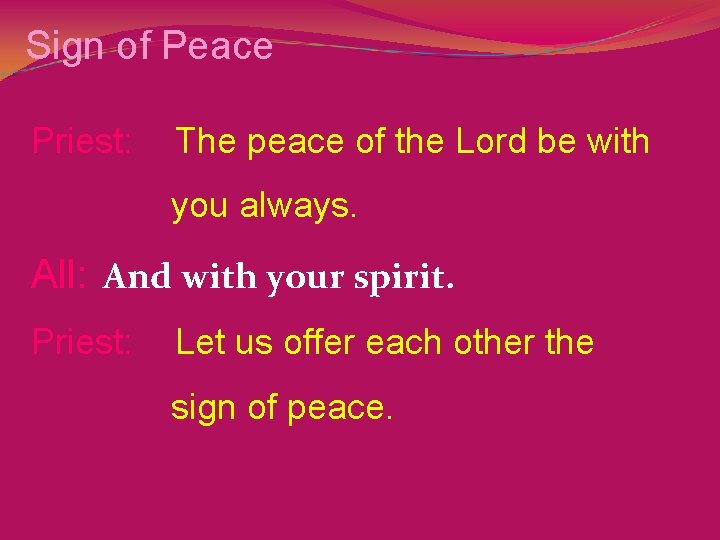 Sign of Peace

Priest: The peace of the Lord be with you always.

All: And with your spirit.

Priest: Let us offer each other the sign of peace.